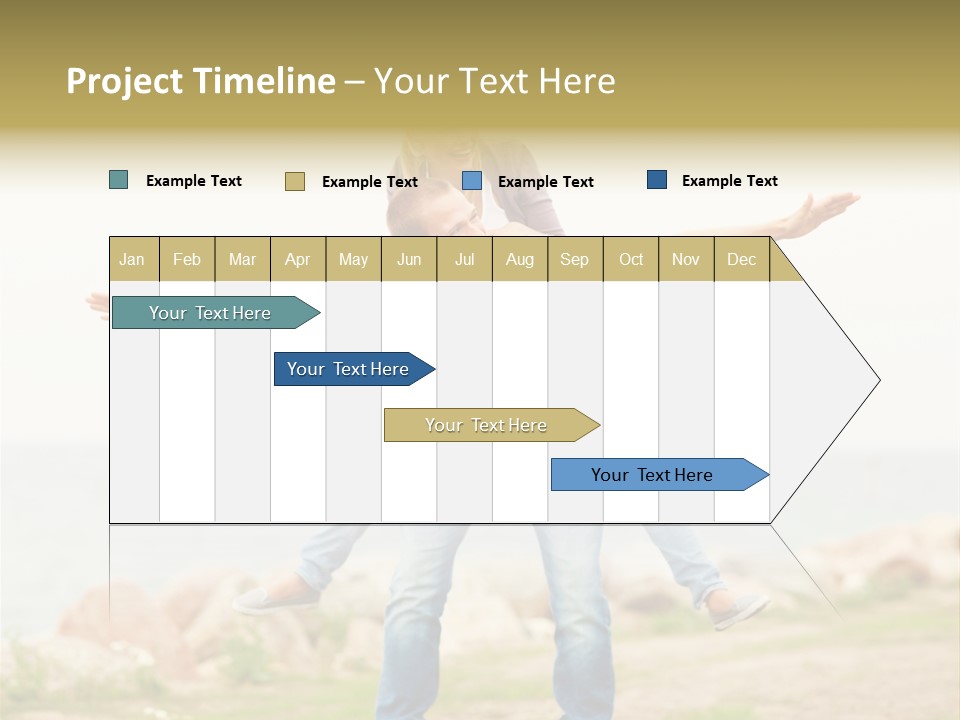 Project Timeline – Your Text Here

Example Text
Example Text
Example Text
Example Text

| Jan | Feb | Mar | Apr | May | Jun | Jul | Aug | Sep | Oct | Nov | Dec |
|---|---|---|---|---|---|---|---|---|---|---|---|

Your Text Here

Your Text Here

Your Text Here

Your Text Here